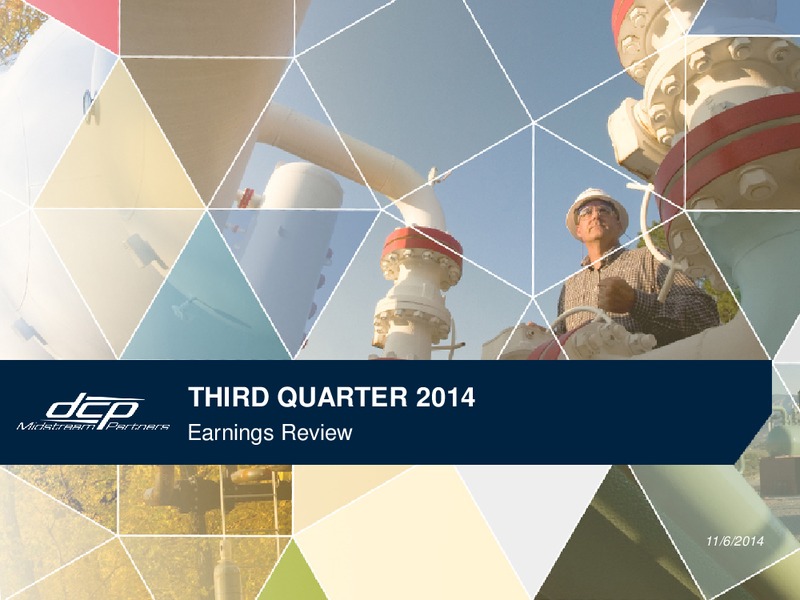 dcp
Midstream Partners

THIRD QUARTER 2014
Earnings Review

11/6/2014